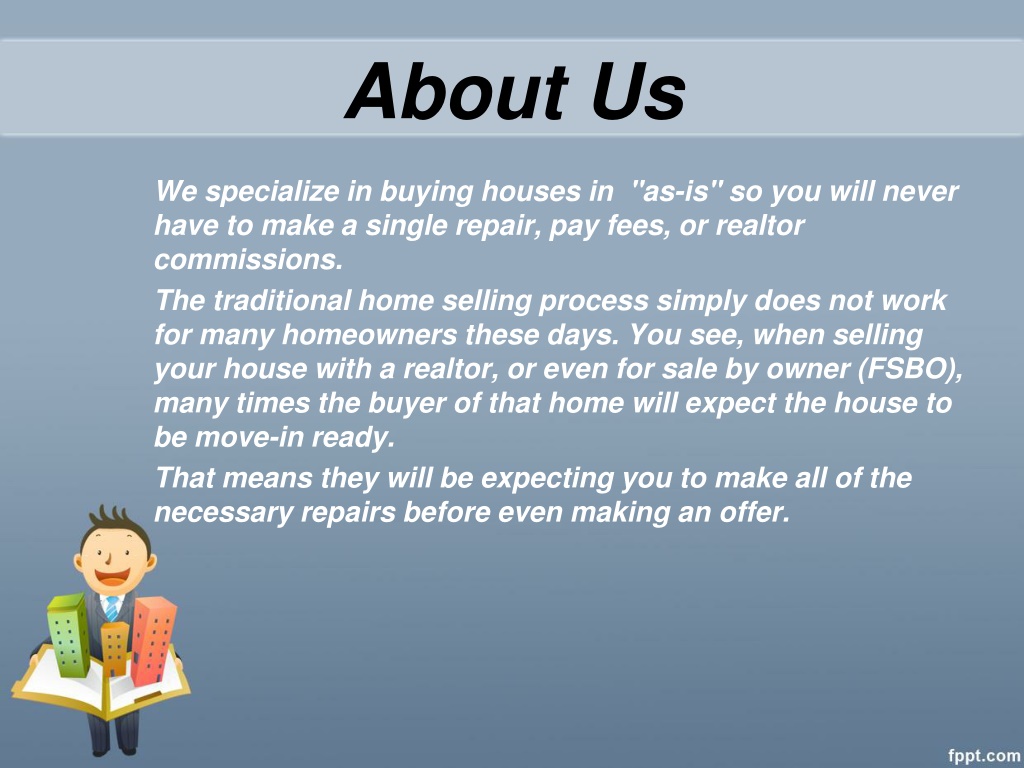 About Us

We specialize in buying houses in "as-is" so you will never have to make a single repair, pay fees, or realtor commissions.

The traditional home selling process simply does not work for many homeowners these days. You see, when selling your house with a realtor, or even for sale by owner (FSBO), many times the buyer of that home will expect the house to be move-in ready.

That means they will be expecting you to make all of the necessary repairs before even making an offer.

fppt.com